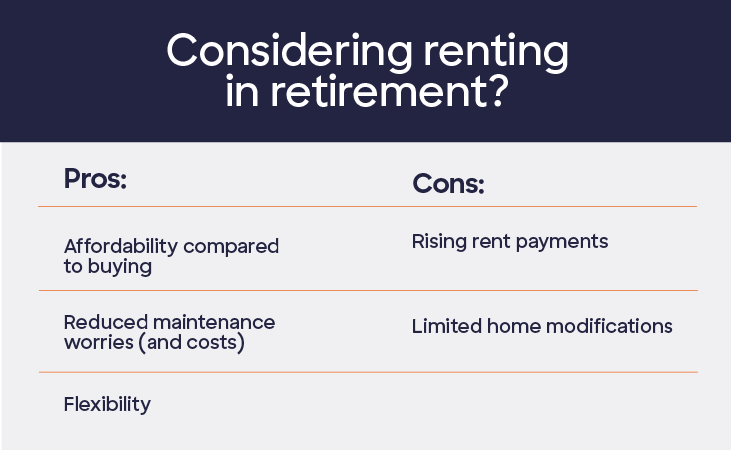 Considering renting in retirement?

| Pros: | Cons: |
|---|---|
| Affordability compared to buying | Rising rent payments |
| Reduced maintenance worries (and costs) | Limited home modifications |
| Flexibility | |